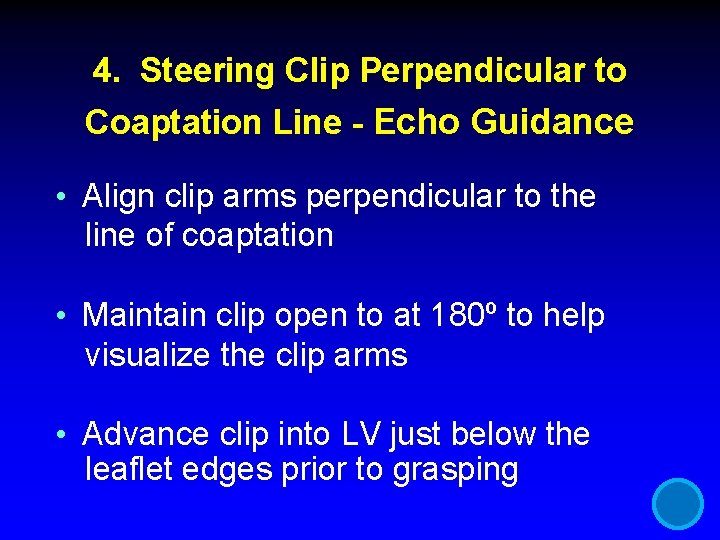 4. Steering Clip Perpendicular to Coaptation Line - Echo Guidance

• Align clip arms perpendicular to the line of coaptation

• Maintain clip open to at 180º to help visualize the clip arms

• Advance clip into LV just below the leaflet edges prior to grasping